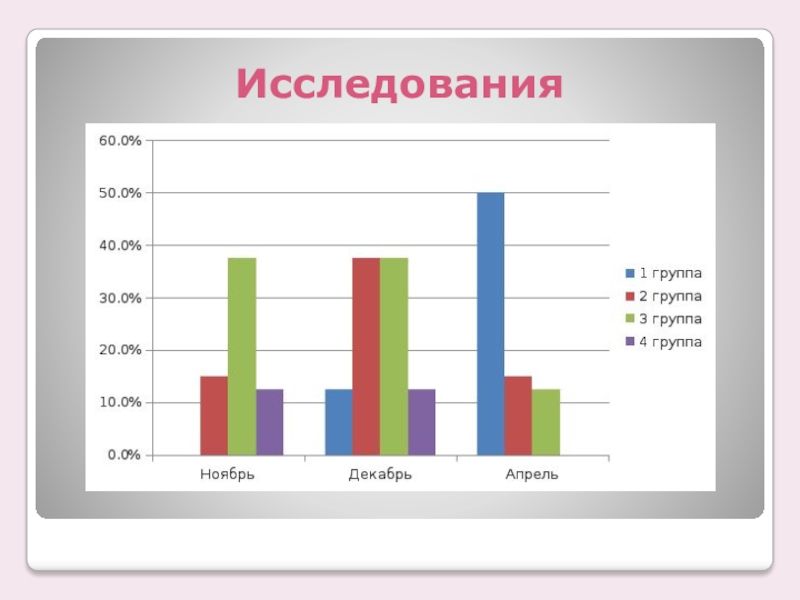 Исследования

60.0%
50.0%
40.0%
30.0%
20.0%
10.0%
0.0%

Ноябрь
Декабрь
Апрель

1 группа
2 группа
3 группа
4 группа